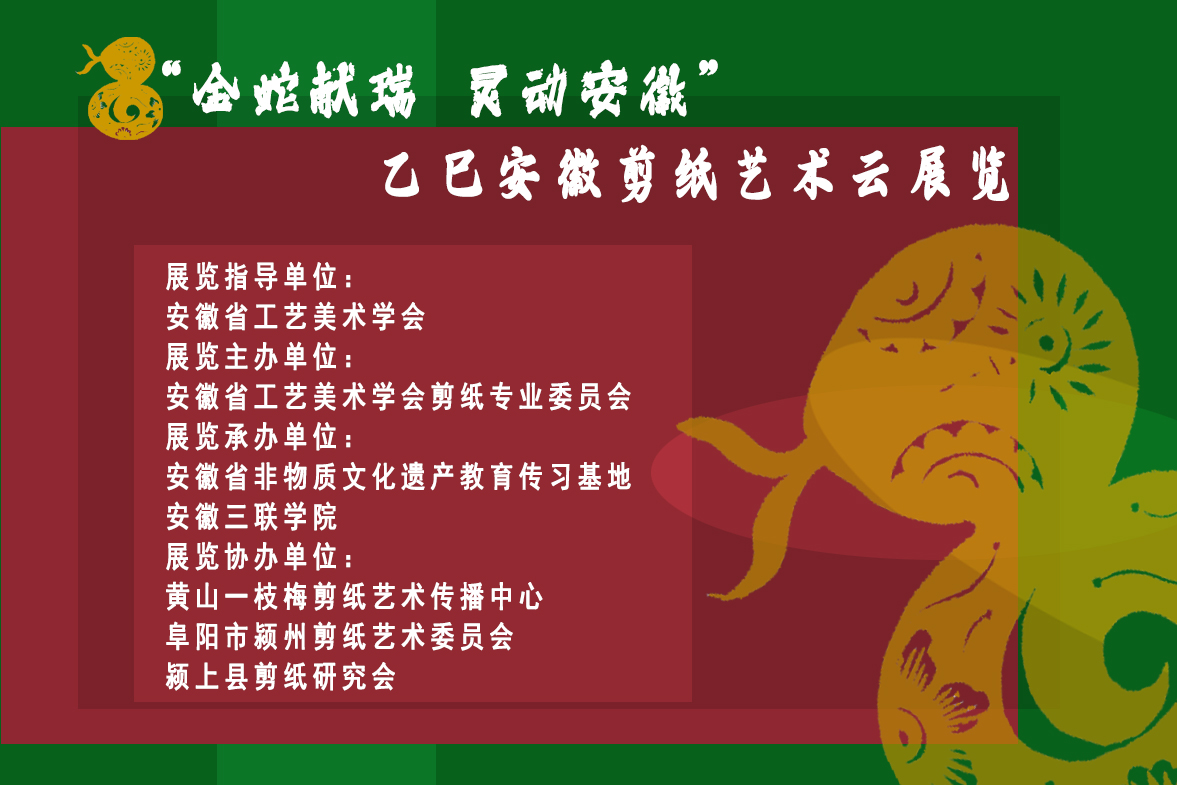 “金蛇献瑞 灵动安徽”

乙巳安徽剪纸艺术云展览

展览指导单位：
安徽省工艺美术学会
展览主办单位：
安徽省工艺美术学会剪纸专业委员会
展览承办单位：
安徽省非物质文化遗产教育传习基地
安徽三联学院
展览协办单位：
黄山一枝梅剪纸艺术传播中心
阜阳市颍州剪纸艺术委员会
颍上县剪纸研究会